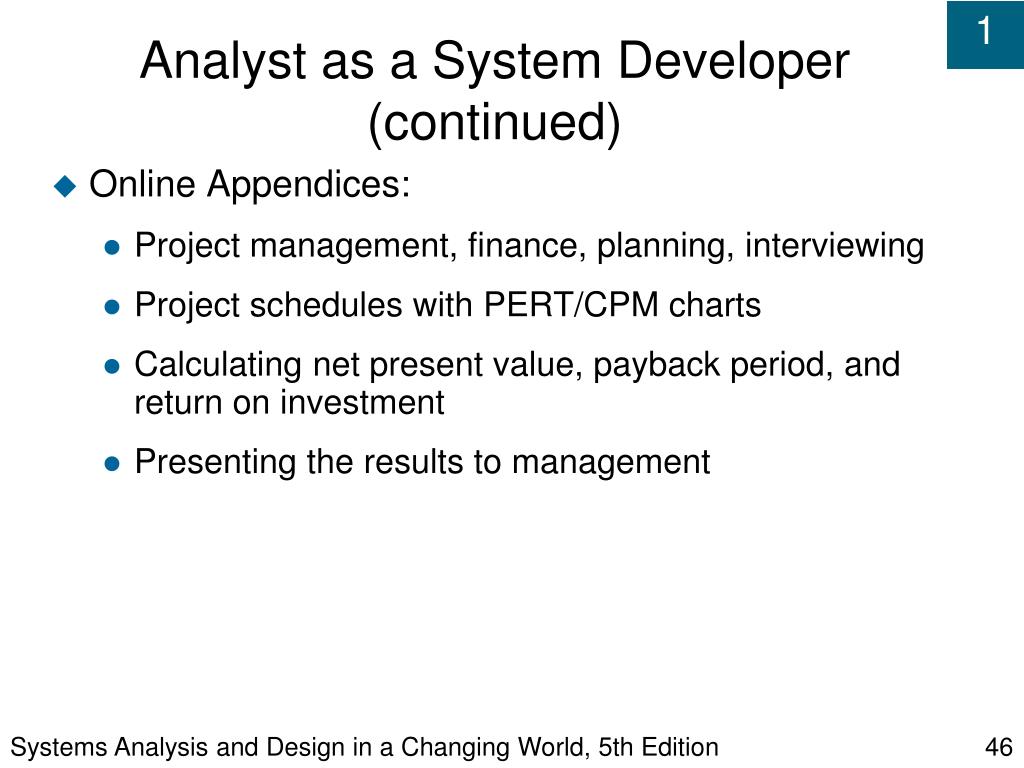 1

Analyst as a System Developer (continued)

Online Appendices:

Project management, finance, planning, interviewing

Project schedules with PERT/CPM charts

Calculating net present value, payback period, and return on investment

Presenting the results to management

Systems Analysis and Design in a Changing World, 5th Edition

46